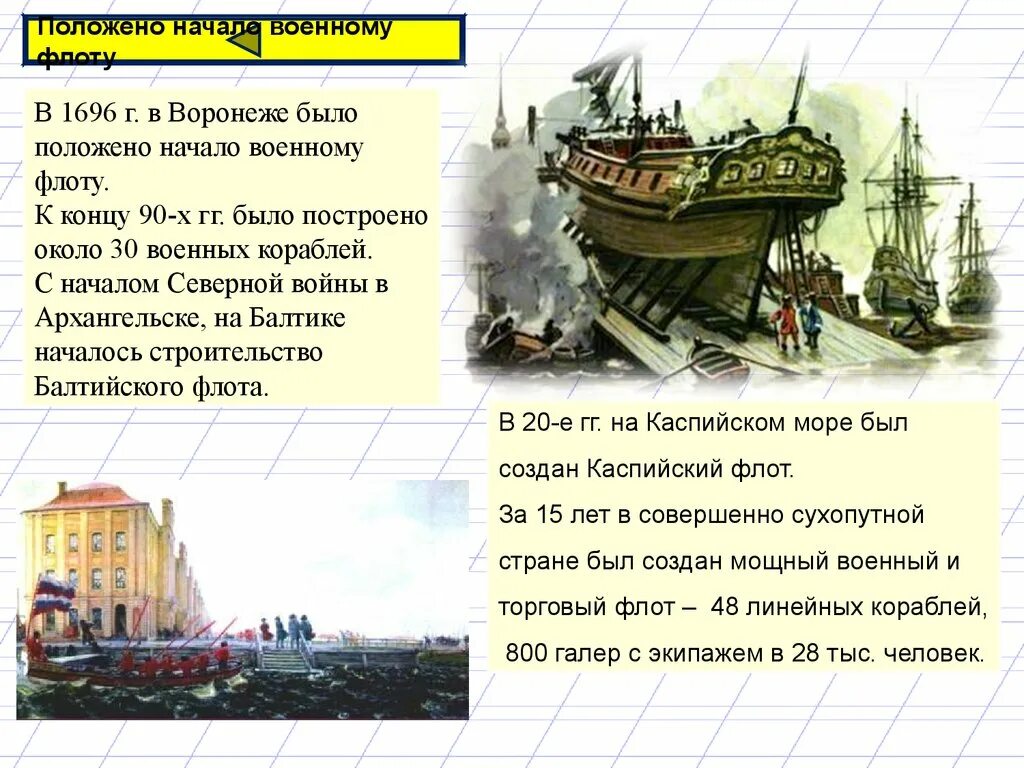 Положено начало военному флоту

В 1696 г. в Воронеже было положено начало военному флоту.
К концу 90-х гг. было построено около 30 военных кораблей.
С началом Северной войны в Архангельске, на Балтике началось строительство Балтийского флота.

В 20-е гг. на Каспийском море был создан Каспийский флот.
За 15 лет в совершенно сухопутной стране был создан мощный военный и торговый флот – 48 линейных кораблей, 800 галер с экипажем в 28 тыс. человек.